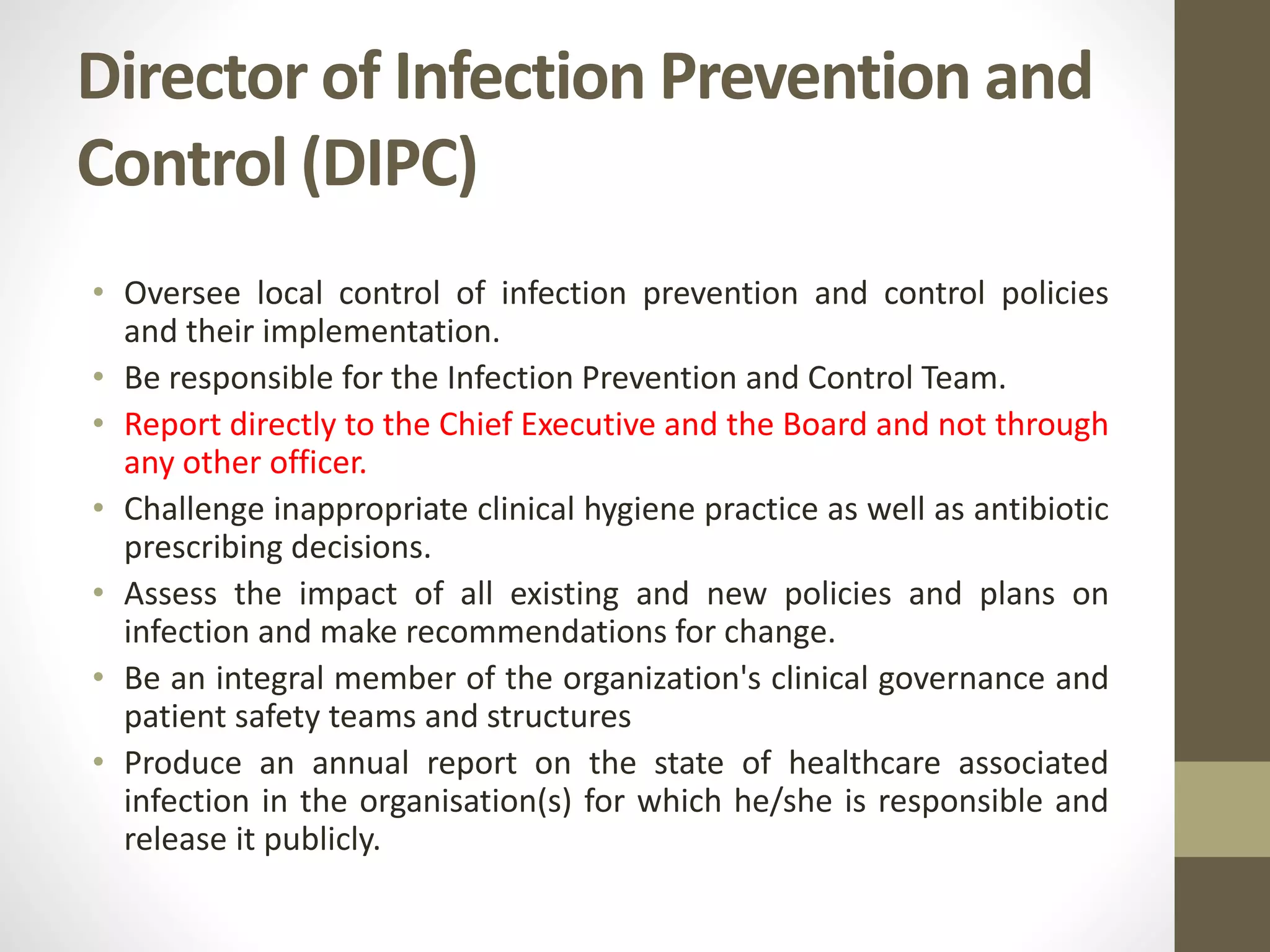 Director of Infection Prevention and Control (DIPC)

• Oversee local control of infection prevention and control policies and their implementation.
• Be responsible for the Infection Prevention and Control Team.
• Report directly to the Chief Executive and the Board and not through any other officer.
• Challenge inappropriate clinical hygiene practice as well as antibiotic prescribing decisions.
• Assess the impact of all existing and new policies and plans on infection and make recommendations for change.
• Be an integral member of the organization's clinical governance and patient safety teams and structures
• Produce an annual report on the state of healthcare associated infection in the organisation(s) for which he/she is responsible and release it publicly.